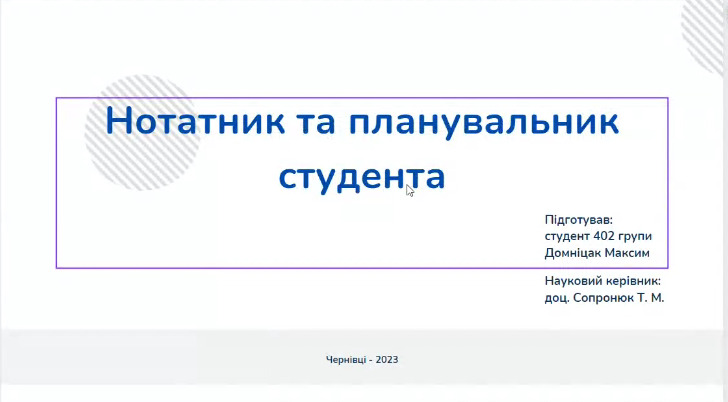 Нотатник та планувальник студента

Підготував:
студент 402 групи
Домніцак Максим

Науковий керівник:
доц. Сопронюк Т. М.

Чернівці - 2023